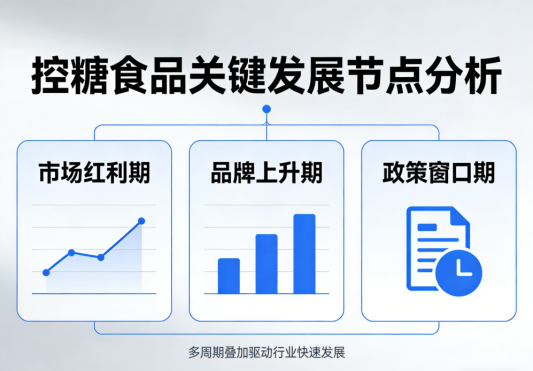 控糖食品关键发展节点分析

市场红利期

品牌上升期

政策窗口期

多周期叠加驱动行业快速发展